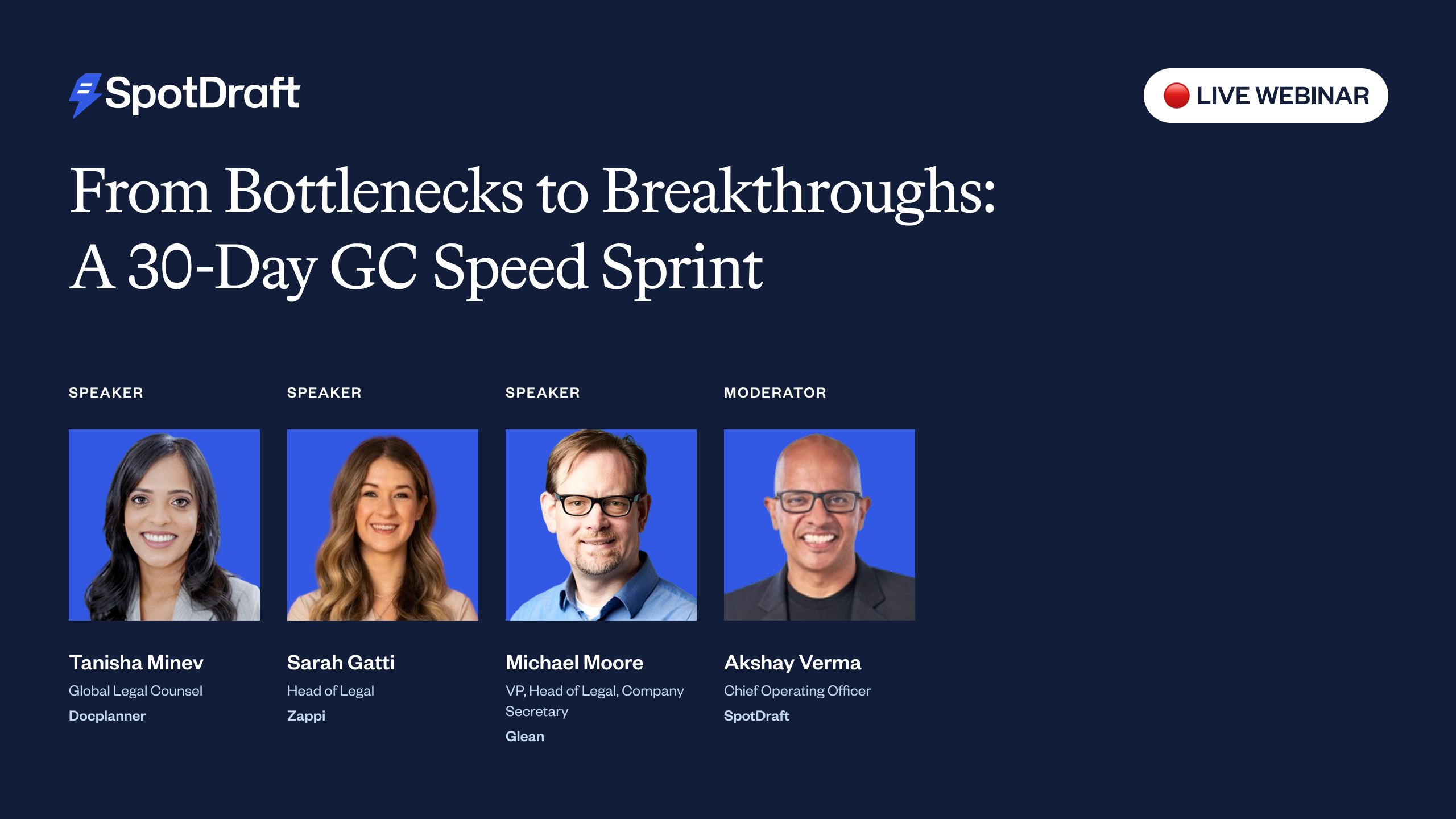 SpotDraft

LIVE WEBINAR

From Bottlenecks to Breakthroughs: A 30-Day GC Speed Sprint

SPEAKER

Tanisha Minev
Global Legal Counsel
Docplanner

SPEAKER

Sarah Gatti
Head of Legal
Zappi

SPEAKER

Michael Moore
VP, Head of Legal, Company Secretary
Glean

MODERATOR

Akshay Verma
Chief Operating Officer
SpotDraft